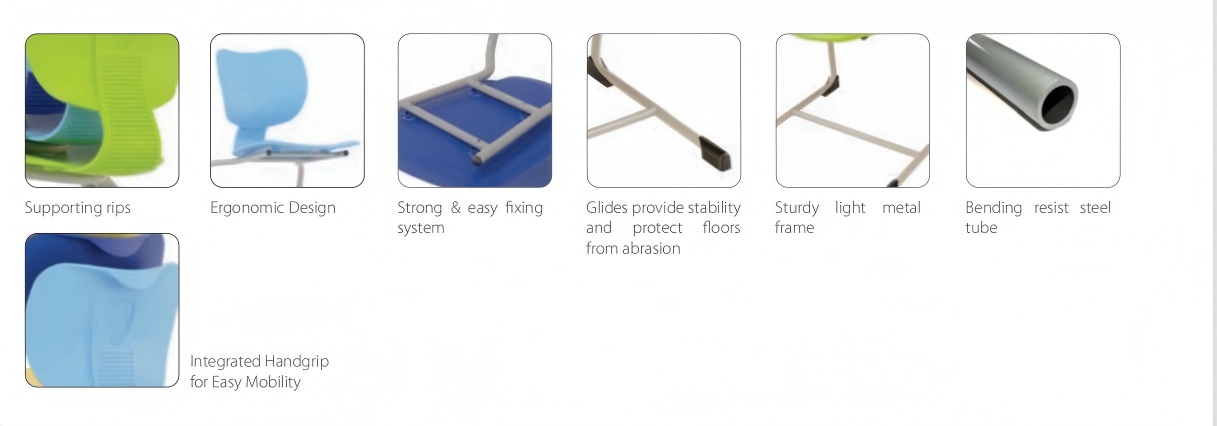 Supporting rips

Ergonomic Design

Strong & easy fixing system

Glides provide stability and protect floors from abrasion

Sturdy light metal frame

Bending resist steel tube

Integrated Handgrip for Easy Mobility